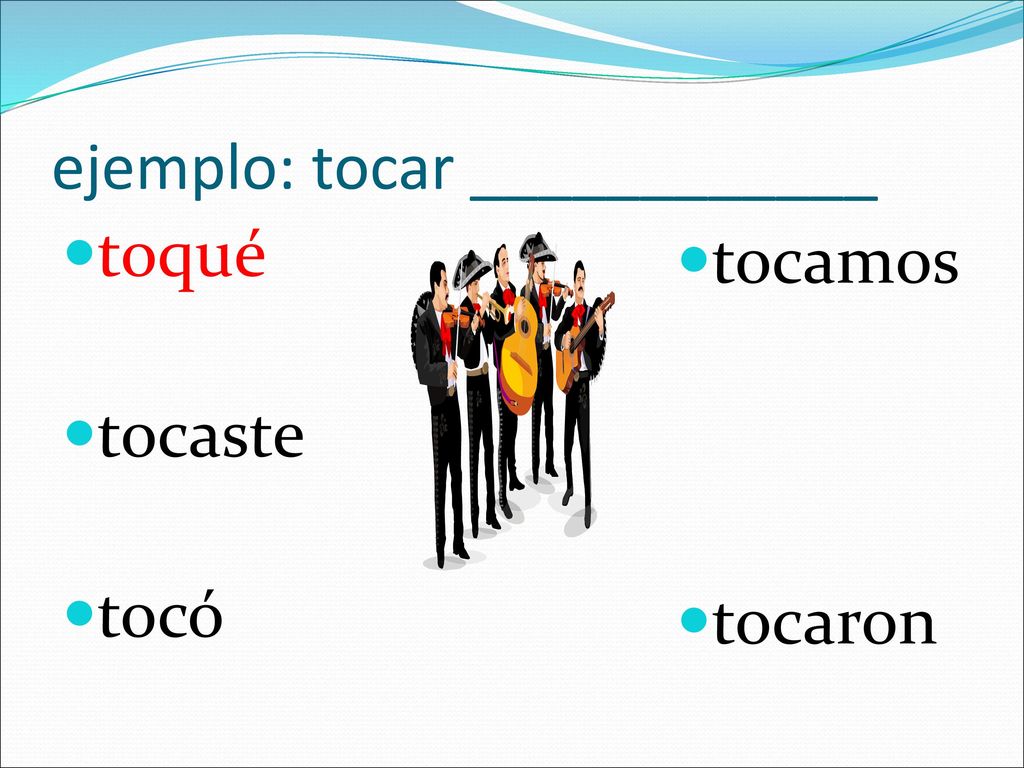 ejemplo: tocar ______________

toqué

tocaste

tocó

tocamos

tocaron